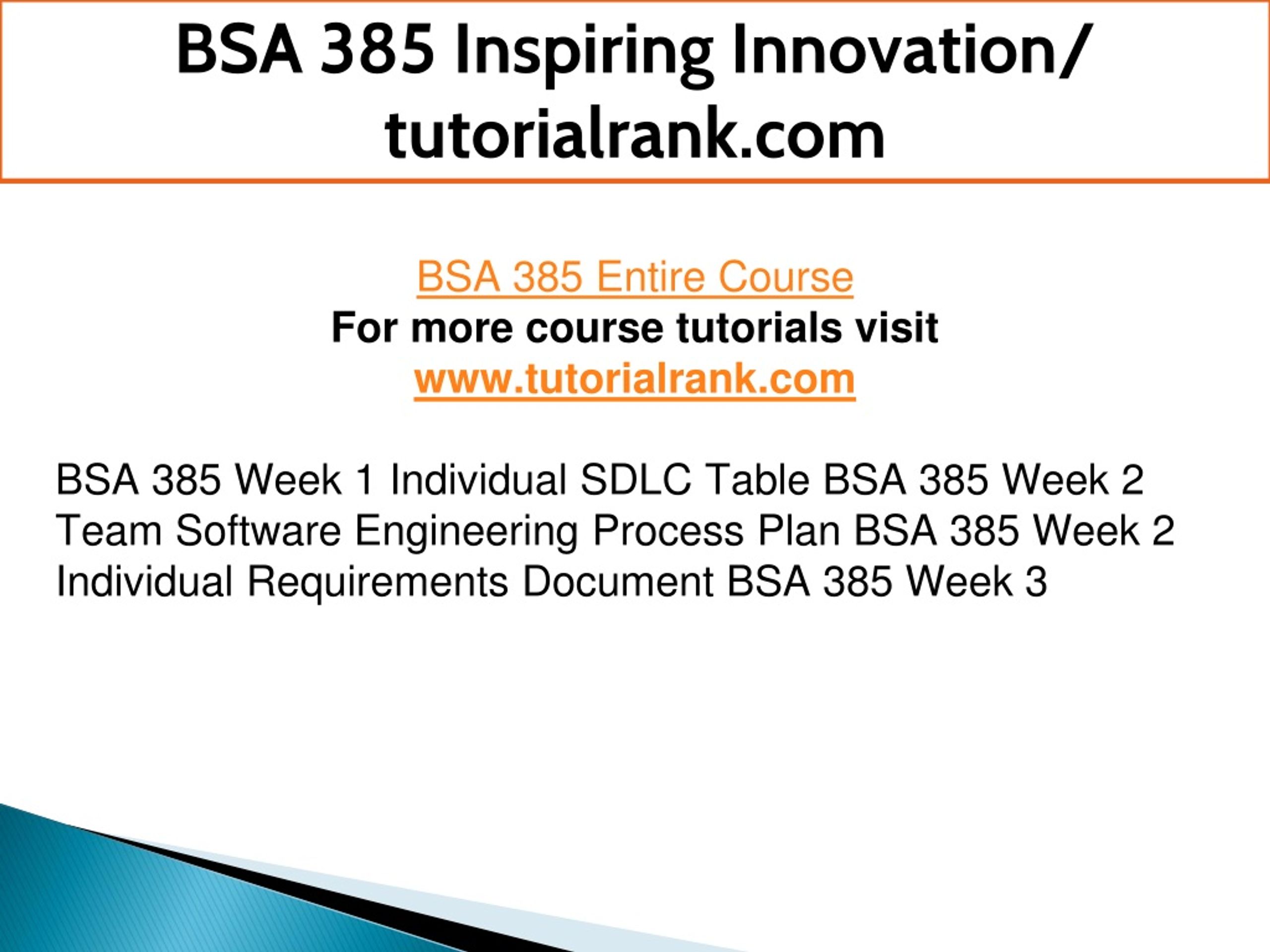 BSA 385 Inspiring Innovation/ tutorialrank.com

BSA 385 Entire Course
For more course tutorials visit
www.tutorialrank.com

BSA 385 Week 1 Individual SDLC Table BSA 385 Week 2 Team Software Engineering Process Plan BSA 385 Week 2 Individual Requirements Document BSA 385 Week 3